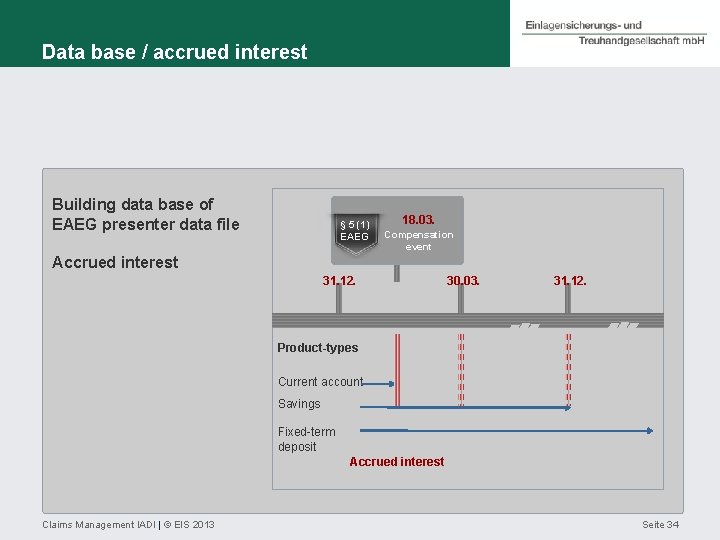 Data base / accrued interest

Einlagensicherungs- und Treuhandgesellschaft mbH

Building data base of EAEG presenter data file

Accrued interest

§ 5 (1) EAEG

18.03.
Compensation event

31.12.

30.03.

31.12.

Product-types

Current account

Savings

Fixed-term deposit

Accrued interest

Claims Management IADI | © EIS 2013

Seite 34